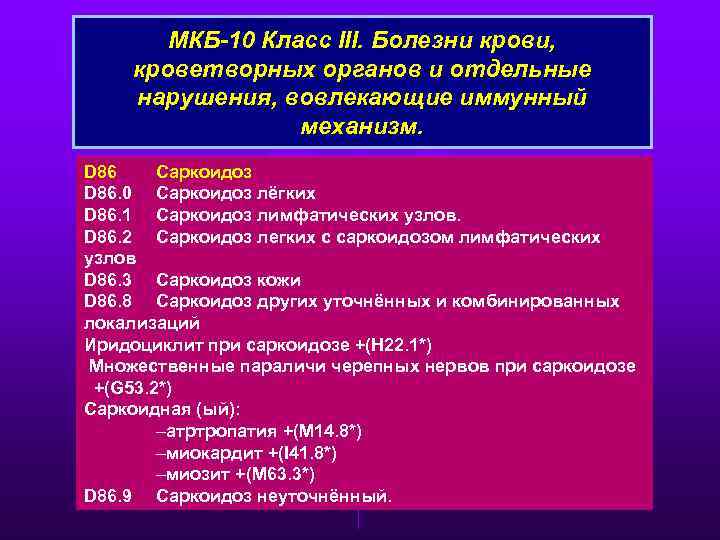 МКБ-10 Класс III. Болезни крови, кроветворных органов и отдельные нарушения, вовлекающие иммунный механизм.

D86 Саркоидоз
D86.0 Саркоидоз лёгких
D86.1 Саркоидоз лимфатических узлов.
D86.2 Саркоидоз легких с саркоидозом лимфатических узлов
D86.3 Саркоидоз кожи
D86.8 Саркоидоз других уточнённых и комбинированных локализаций
Иридоциклит при саркоидозе +(H22.1*)
Множественные параличи черепных нервов при саркоидозе +(G53.2*)
Саркоидная (ый):
–атртропатия +(M14.8*)
–миокардит +(I41.8*)
–миозит +(M63.3*)
D86.9 Саркоидоз неуточнённый.